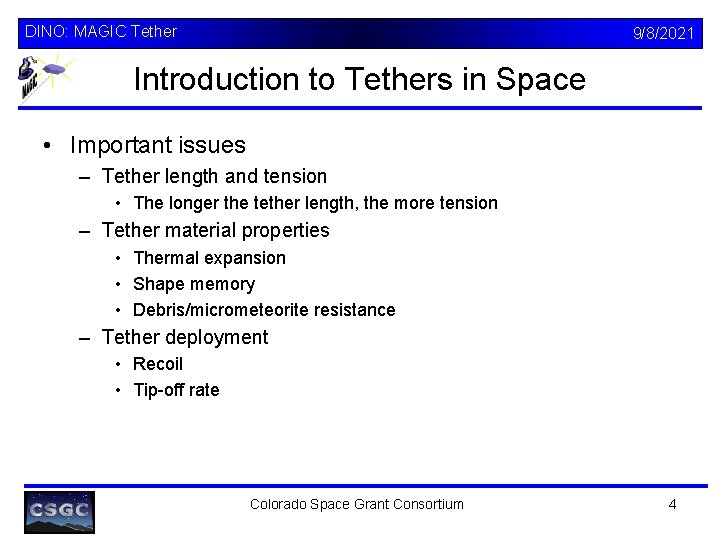 DINO: MAGIC Tether 9/8/2021

MAGIC

Introduction to Tethers in Space

• Important issues
– Tether length and tension
• The longer the tether length, the more tension
– Tether material properties
• Thermal expansion
• Shape memory
• Debris/micrometeorite resistance
– Tether deployment
• Recoil
• Tip-off rate

CSGC

Colorado Space Grant Consortium

4